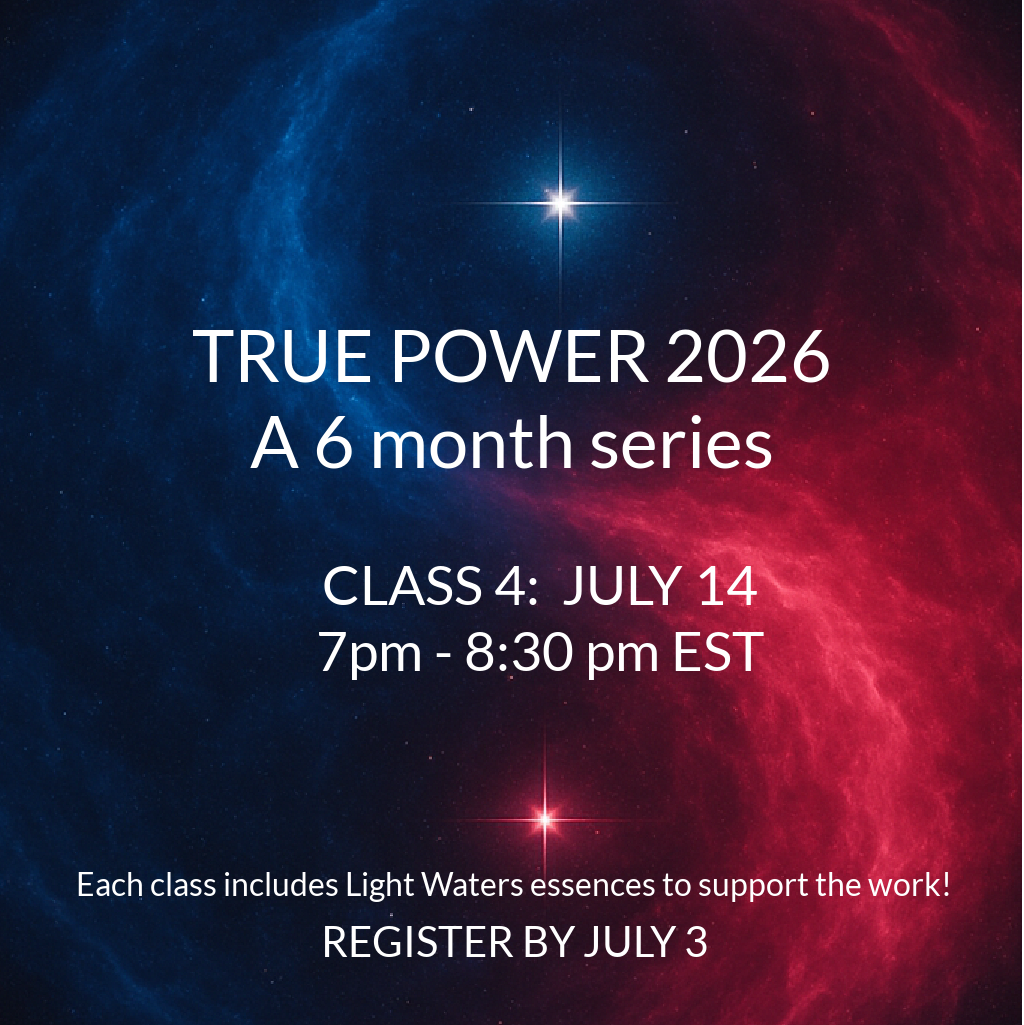 TRUE POWER 2026
A 6 month series

CLASS 4: JULY 14
7pm - 8:30 pm EST

Each class includes Light Waters essences to support the work!

REGISTER BY JULY 3